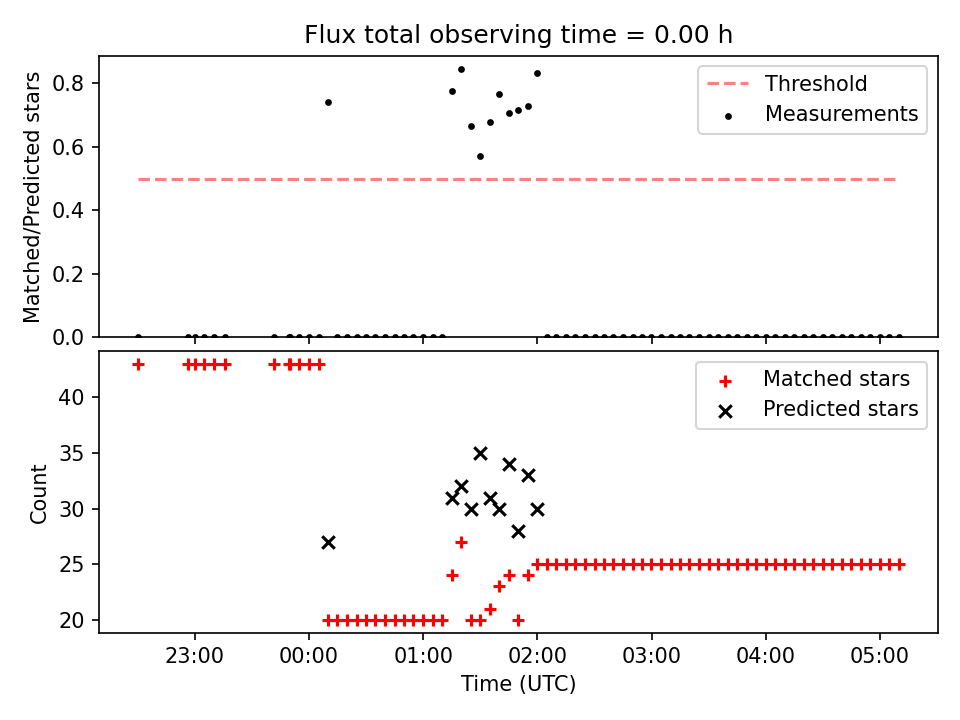 Flux total observing time = 0.00 h

Matched/Predicted stars

0.8
0.6
0.4
0.2
0.0

Threshold
Measurements

Count

40
35
30
25
20

Matched stars
Predicted stars

23:00
00:00
01:00
02:00
03:00
04:00
05:00

Time (UTC)